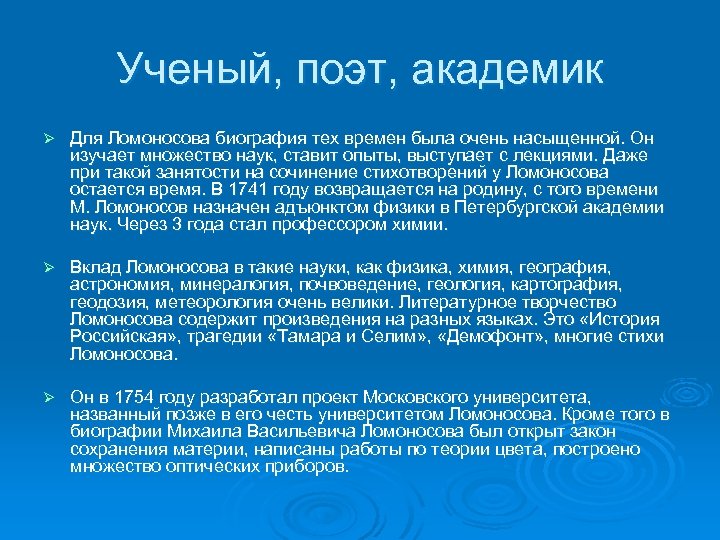 Ученый, поэт, академик

➢ Для Ломоносова биография тех времен была очень насыщенной. Он изучает множество наук, ставит опыты, выступает с лекциями. Даже при такой занятости на сочинение стихотворений у Ломоносова остается время. В 1741 году возвращается на родину, с того времени М. Ломоносов назначен адъюнктом физики в Петербургской академии наук. Через 3 года стал профессором химии.

➢ Вклад Ломоносова в такие науки, как физика, химия, география, астрономия, минералогия, почвоведение, геология, картография, геодозия, метеорология очень велики. Литературное творчество Ломоносова содержит произведения на разных языках. Это «История Российская», трагедии «Тамара и Селим», «Демофонт», многие стихи Ломоносова.

➢ Он в 1754 году разработал проект Московского университета, названный позже в его честь университетом Ломоносова. Кроме того в биографии Михаила Васильевича Ломоносова был открыт закон сохранения материи, написаны работы по теории цвета, построено множество оптических приборов.